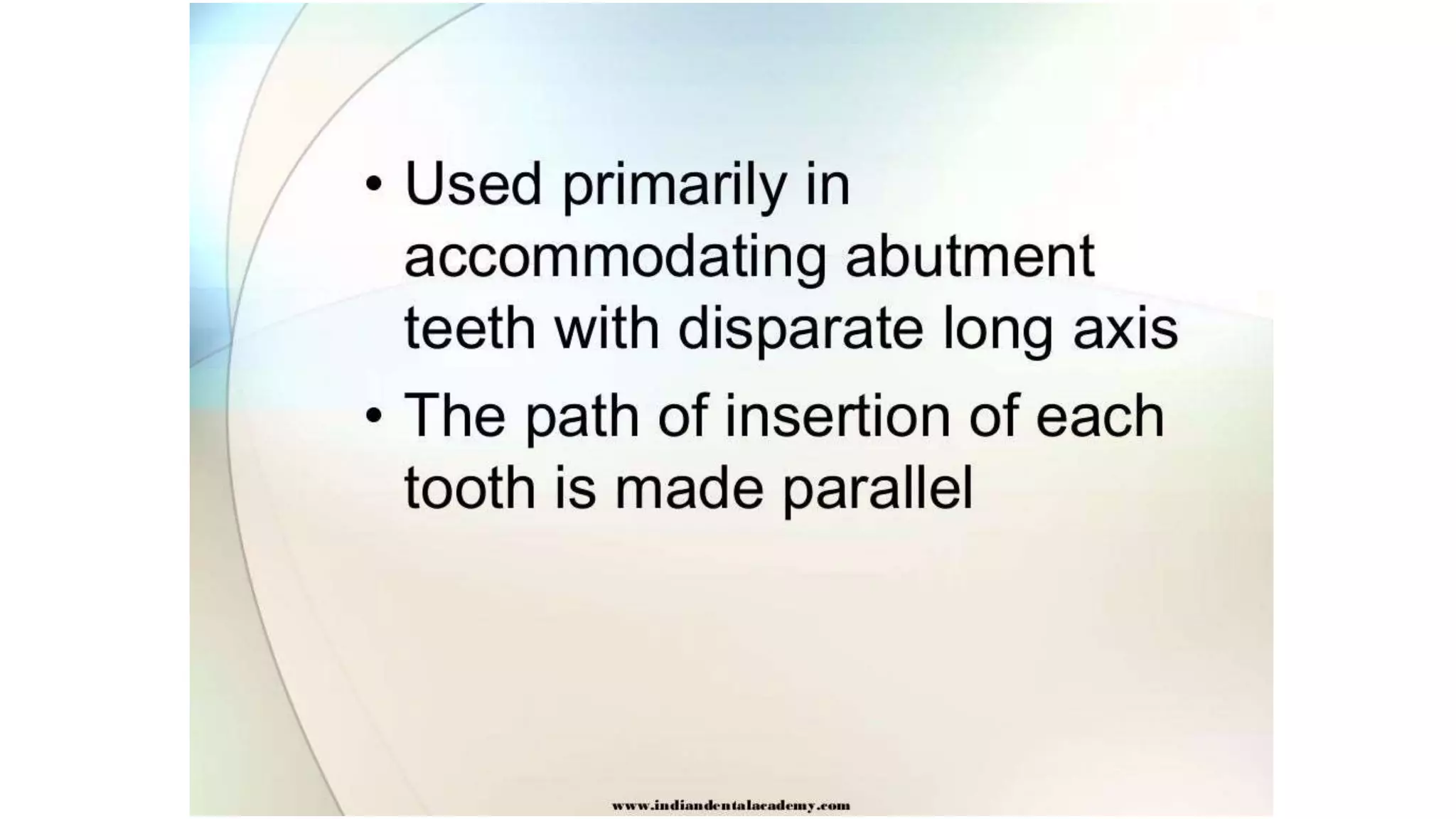 • Used primarily in accommodating abutment teeth with disparate long axis

• The path of insertion of each tooth is made parallel

www.indiandentalacademy.com